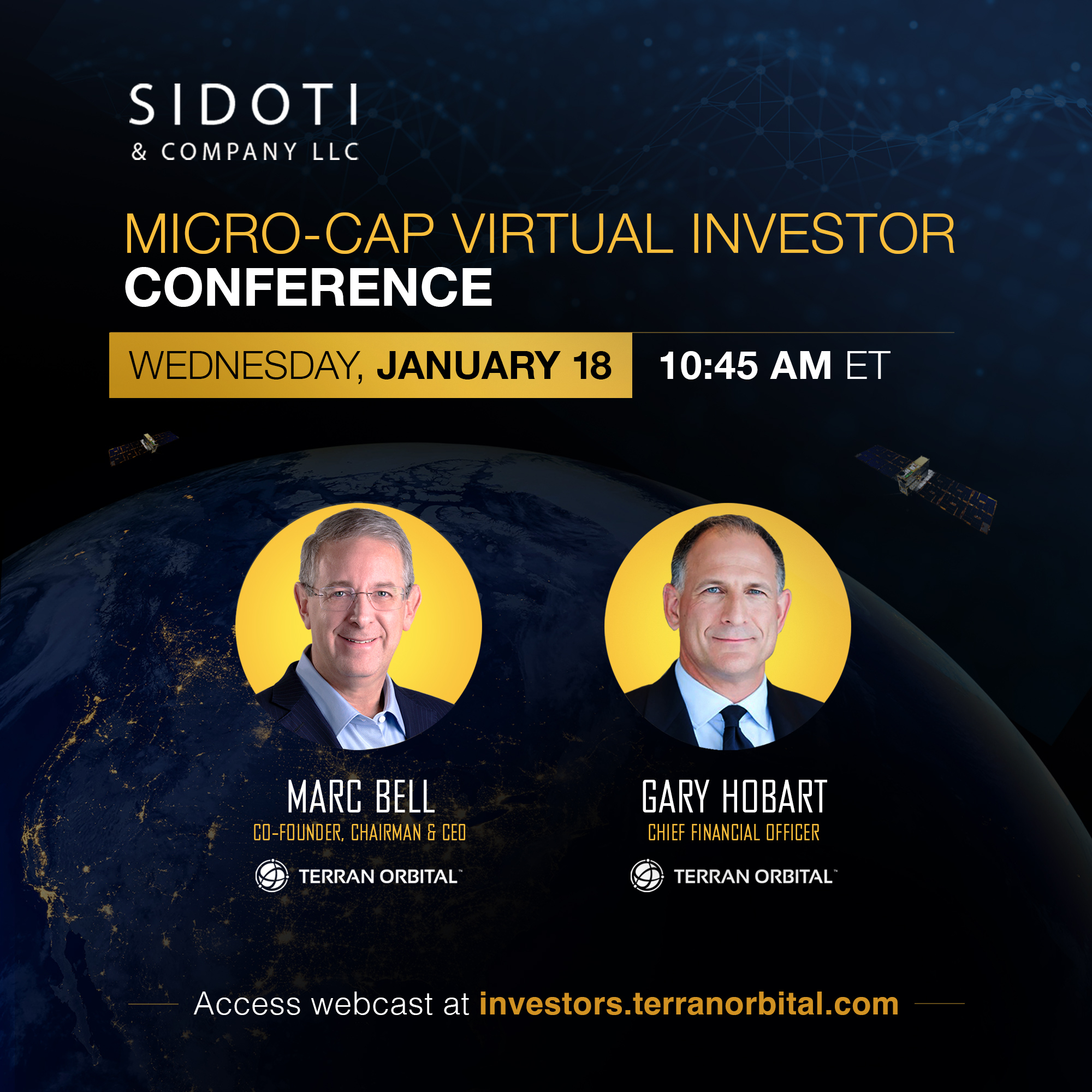 SIDOTI
& COMPANY LLC

MICRO-CAP VIRTUAL INVESTOR
CONFERENCE

WEDNESDAY, JANUARY 18 10:45 AM ET

MARC BELL
CO-FOUNDER, CHAIRMAN & CEO
TERRAN ORBITAL™

GARY HOBART
CHIEF FINANCIAL OFFICER
TERRAN ORBITAL™

Access webcast at investors.terranorbital.com